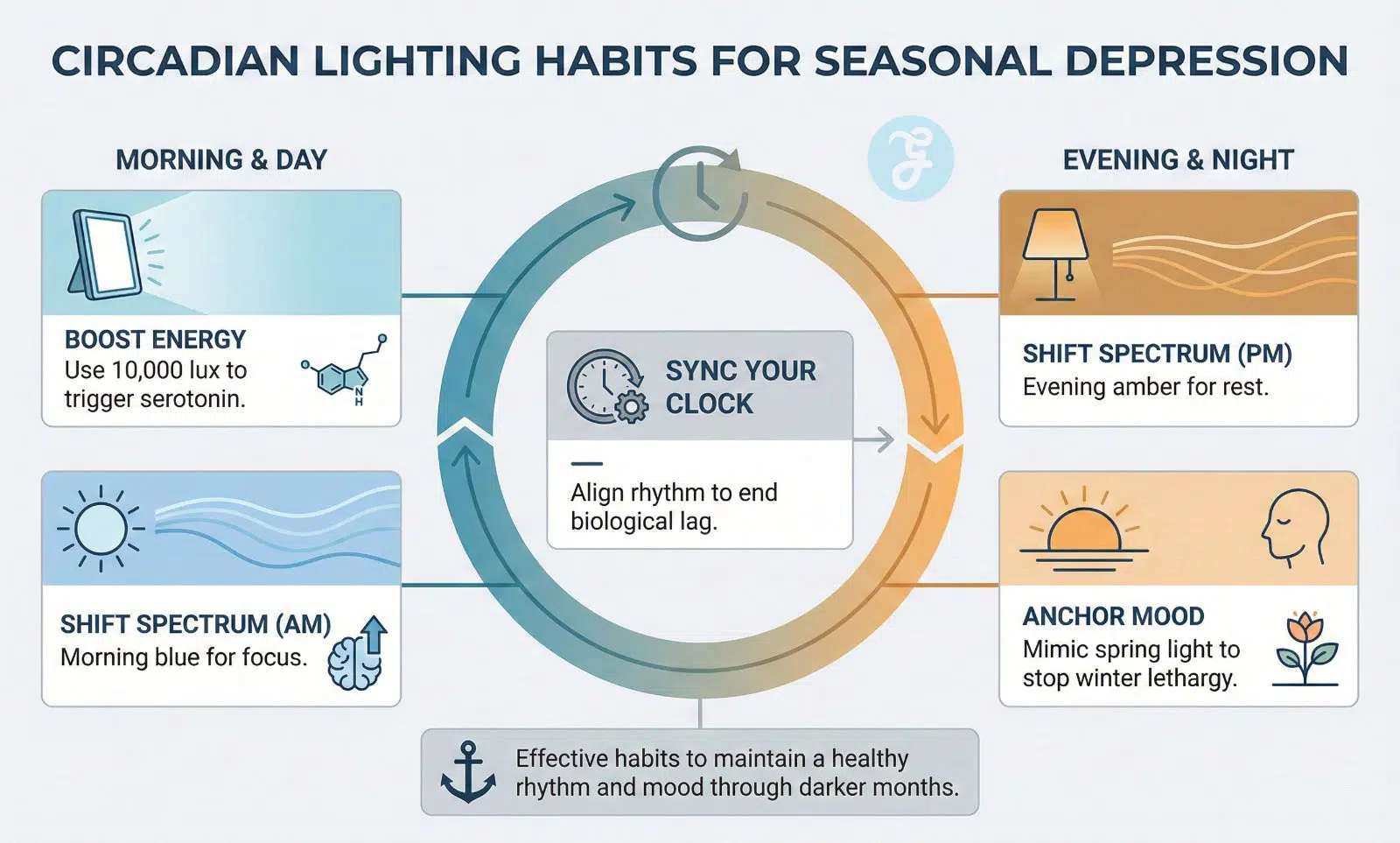 CIRCADIAN LIGHTING HABITS FOR SEASONAL DEPRESSION

MORNING & DAY

BOOST ENERGY
Use 10,000 lux to trigger serotonin.

N
H

SHIFT SPECTRUM (AM)
Morning blue for focus.

SYNC YOUR CLOCK

Align rhythm to end biological lag.

EVENING & NIGHT

SHIFT SPECTRUM (PM)
Evening amber for rest.

ANCHOR MOOD
Mimic spring light to stop winter lethargy.

Effective habits to maintain a healthy rhythm and mood through darker months.